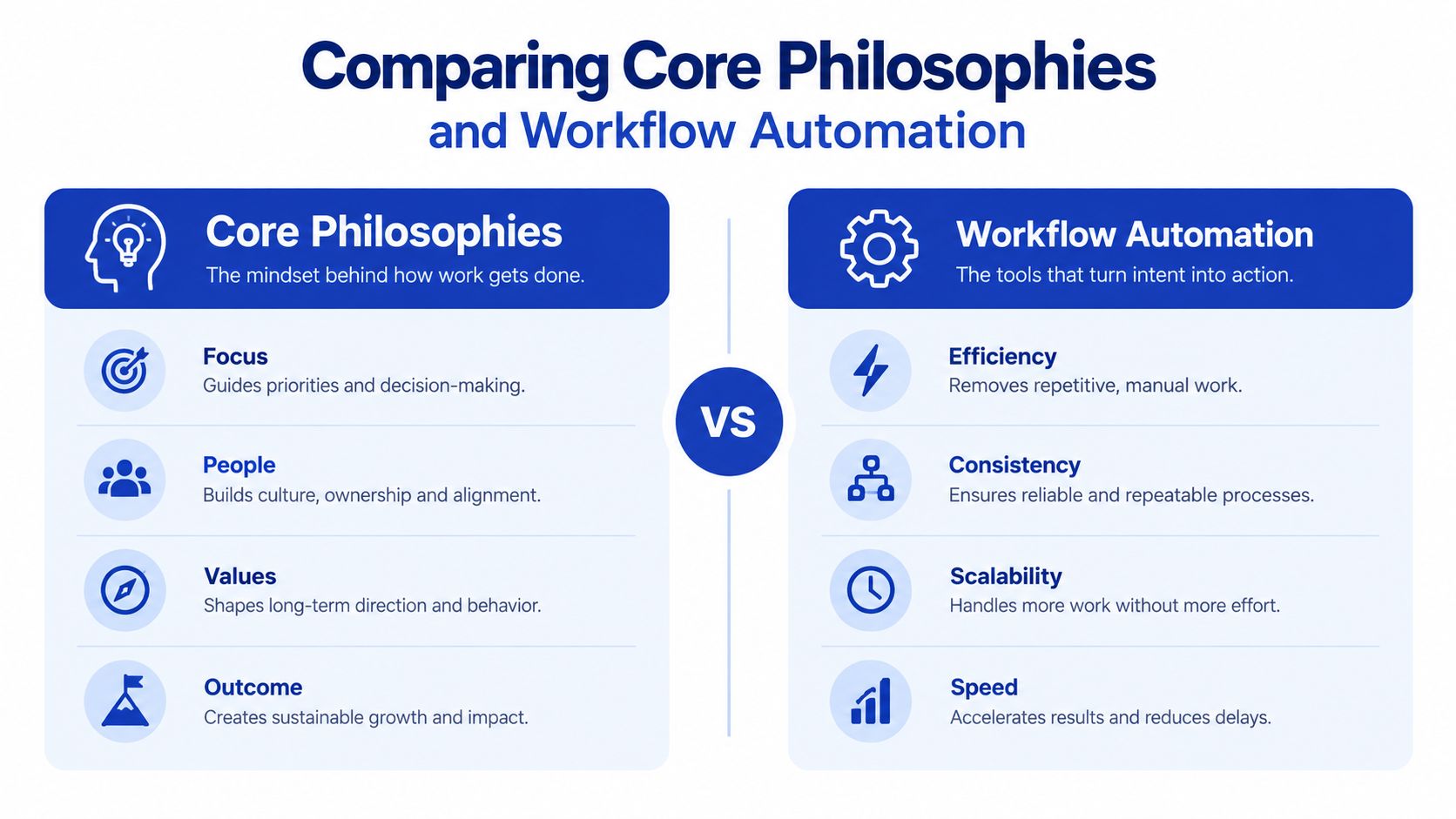 Comparing Core Philosophies
and Workflow Automation

Core Philosophies
The mindset behind how work gets done.

Focus
Guides priorities and decision-making.

People
Builds culture, ownership and alignment.

Values
Shapes long-term direction and behavior.

Outcome
Creates sustainable growth and impact.

VS

Workflow Automation
The tools that turn intent into action.

Efficiency
Removes repetitive, manual work.

Consistency
Ensures reliable and repeatable processes.

Scalability
Handles more work without more effort.

Speed
Accelerates results and reduces delays.